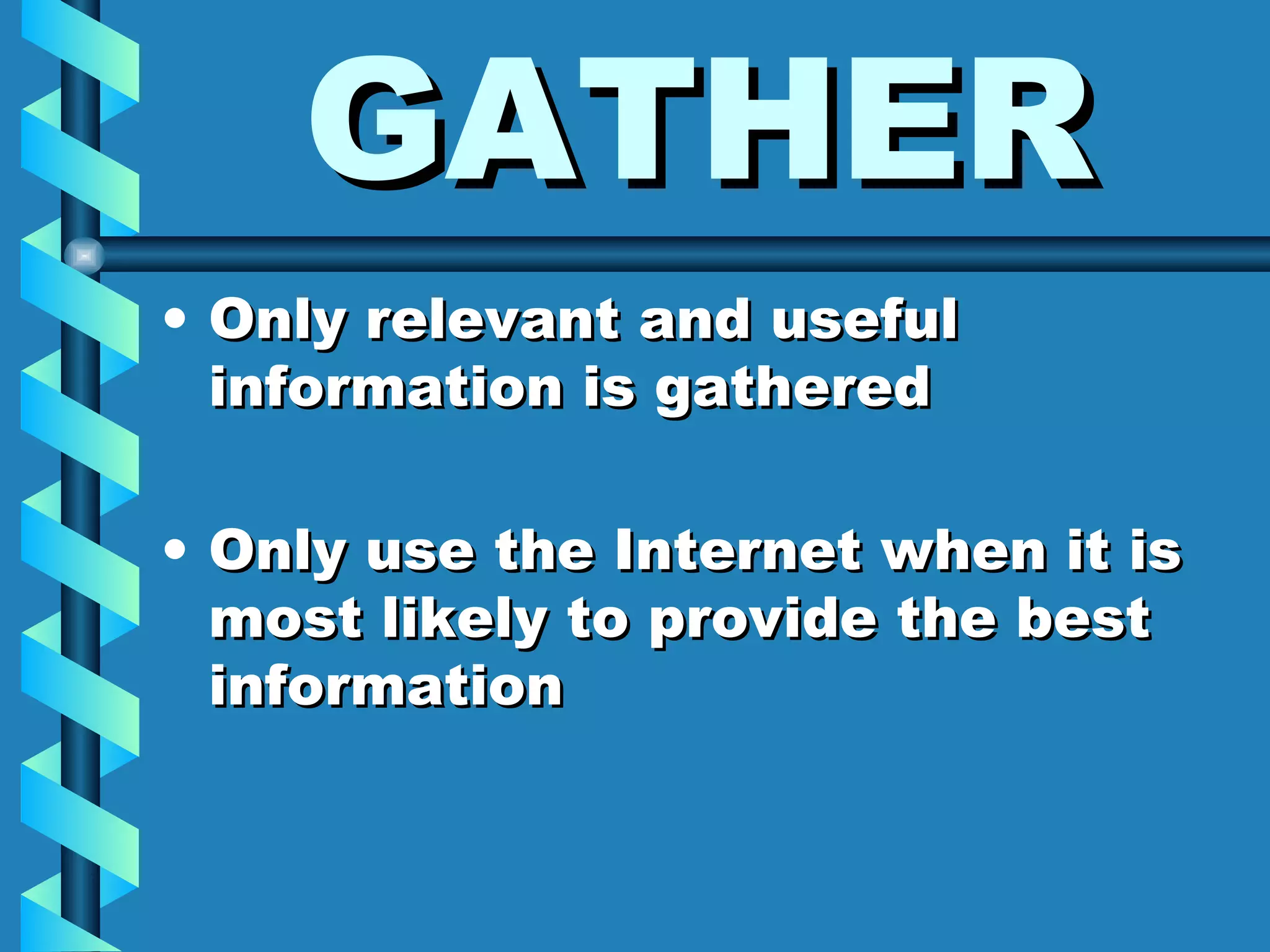 GATHER

• Only relevant and useful information is gathered

• Only use the Internet when it is most likely to provide the best information